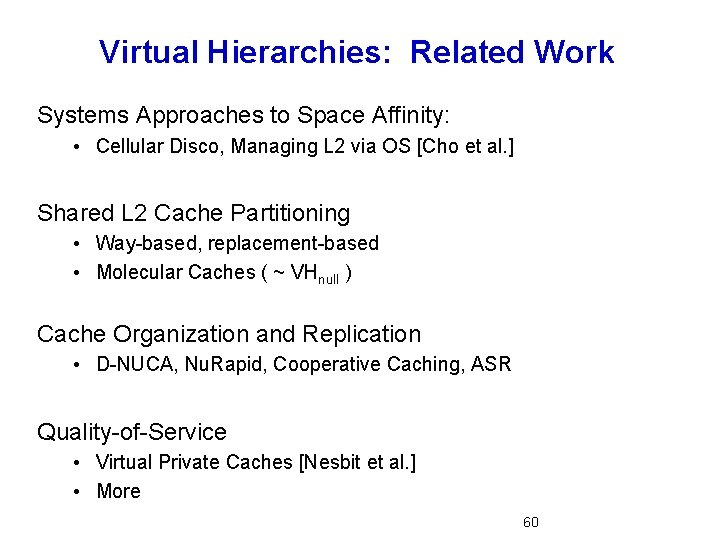 Virtual Hierarchies: Related Work

Systems Approaches to Space Affinity:

• Cellular Disco, Managing L2 via OS [Cho et al.]

Shared L2 Cache Partitioning

• Way-based, replacement-based
• Molecular Caches ( ~ $VH_{null}$ )

Cache Organization and Replication

• D-NUCA, NuRapid, Cooperative Caching, ASR

Quality-of-Service

• Virtual Private Caches [Nesbit et al.]
• More

60